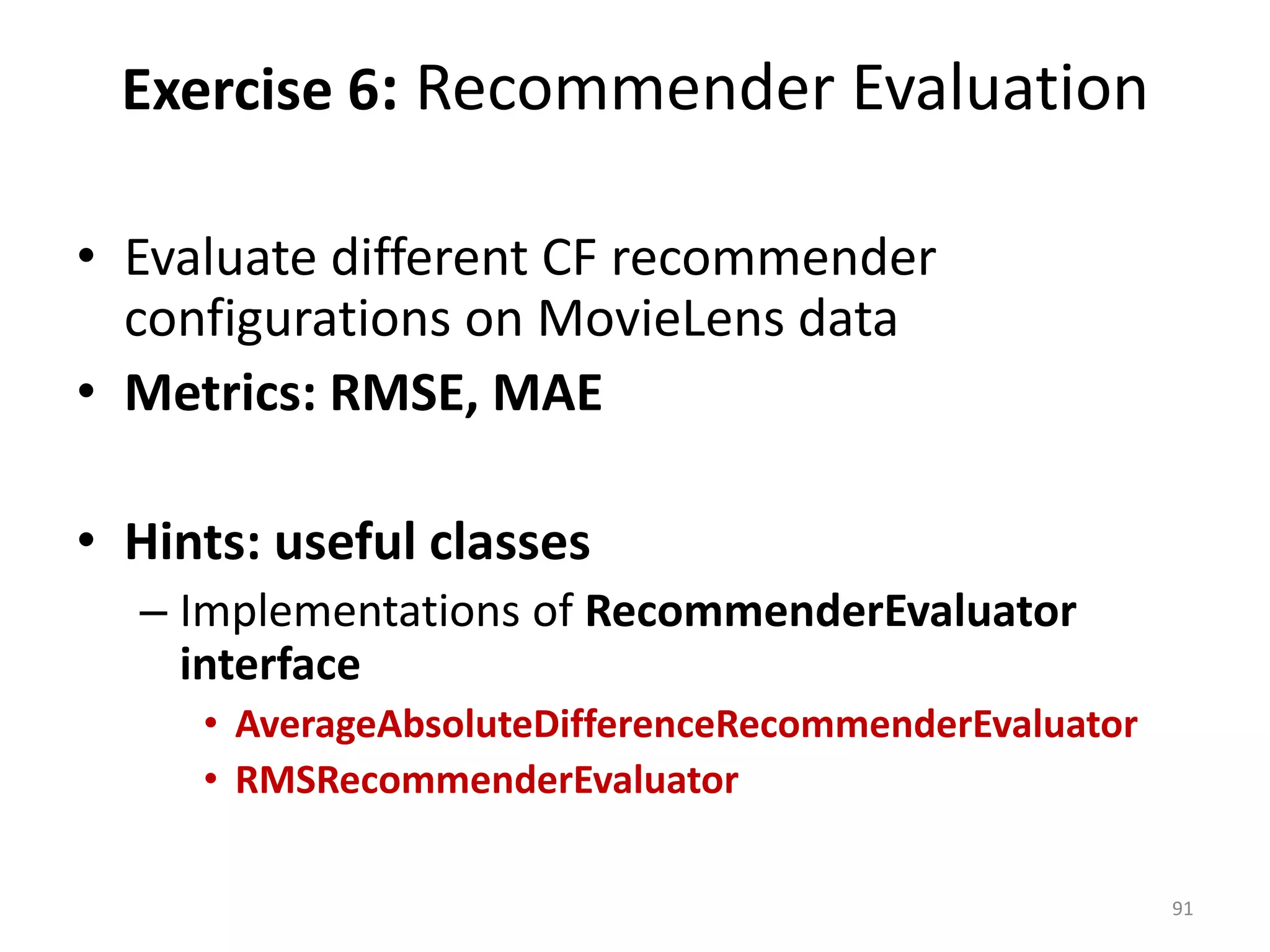 Exercise 6: Recommender Evaluation

• Evaluate different CF recommender configurations on MovieLens data
• Metrics: RMSE, MAE

• Hints: useful classes
– Implementations of RecommenderEvaluator interface
• AverageAbsoluteDifferenceRecommenderEvaluator
• RMSRecommenderEvaluator

91